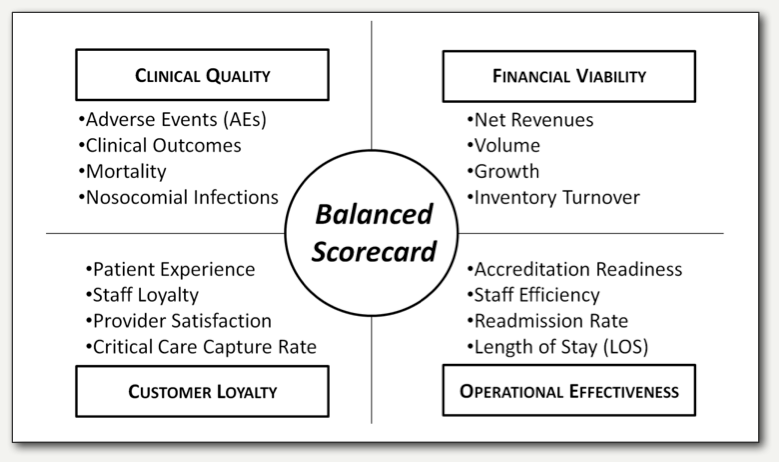 CLINICAL QUALITY

•Adverse Events (AEs)
•Clinical Outcomes
•Mortality
•Nosocomial Infections

FINANCIAL VIABILITY

•Net Revenues
•Volume
•Growth
•Inventory Turnover

Balanced Scorecard

•Patient Experience
•Staff Loyalty
•Provider Satisfaction
•Critical Care Capture Rate

CUSTOMER LOYALTY

•Accreditation Readiness
•Staff Efficiency
•Readmission Rate
•Length of Stay (LOS)

OPERATIONAL EFFECTIVENESS